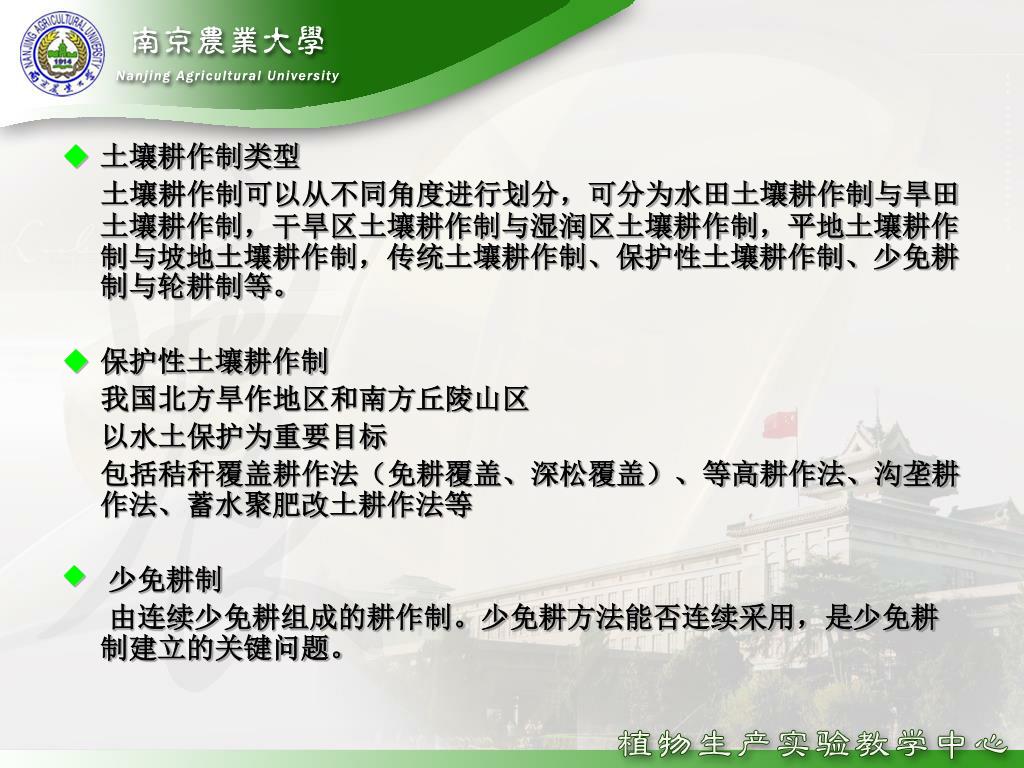 NANJING AGRICULTURAL UNIVERSITY
1914
南京農業大學
Nanjing Agricultural University

◆ 土壤耕作制类型

土壤耕作制可以从不同角度进行划分，可分为水田土壤耕作制与旱田土壤耕作制，干旱区土壤耕作制与湿润区土壤耕作制，平地土壤耕作制与坡地土壤耕作制，传统土壤耕作制、保护性土壤耕作制、少免耕制与轮耕制等。

◆ 保护性土壤耕作制

我国北方旱作地区和南方丘陵山区

以水土保护为重要目标

包括秸秆覆盖耕作法（免耕覆盖、深松覆盖）、等高耕作法、沟垄耕作法、蓄水聚肥改土耕作法等

◆ 少免耕制

由连续少免耕组成的耕作制。少免耕方法能否连续采用，是少免耕制建立的关键问题。

植物生产实验教学中心